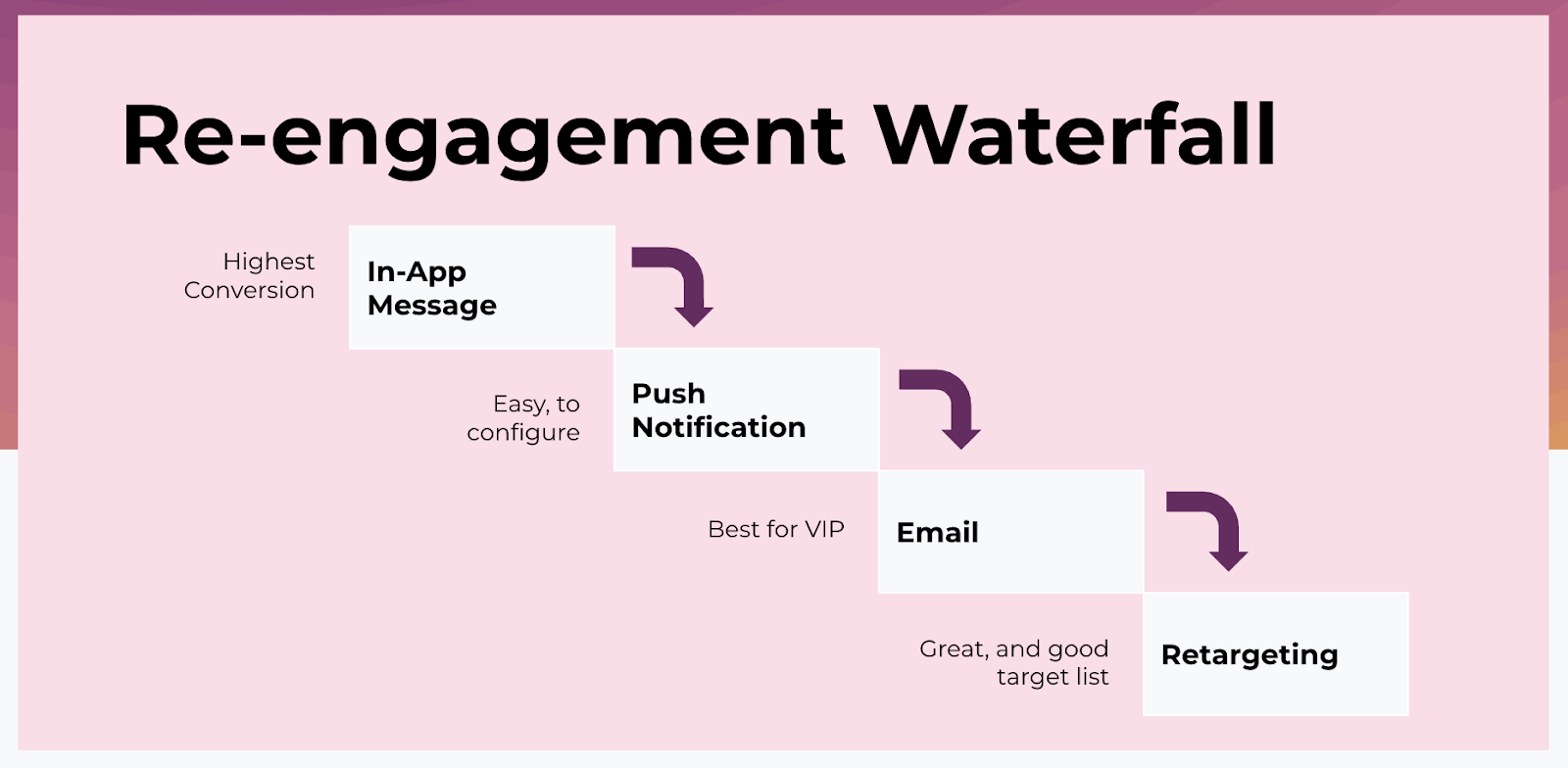 Re-engagement Waterfall

Highest Conversion

In-App Message

Easy, to configure

Push Notification

Best for VIP

Email

Great, and good target list

Retargeting